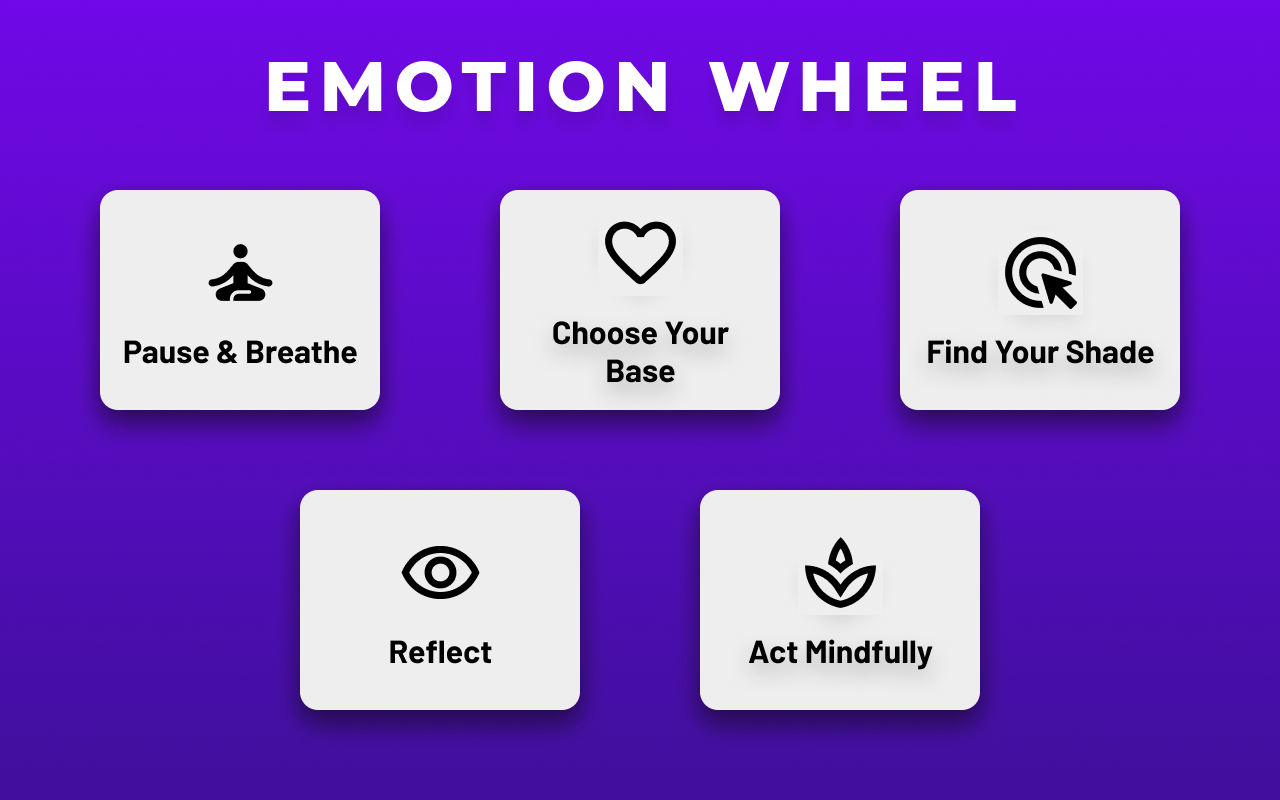 EMOTION WHEEL

Pause & Breathe

Choose Your Base

Find Your Shade

Reflect

Act Mindfully